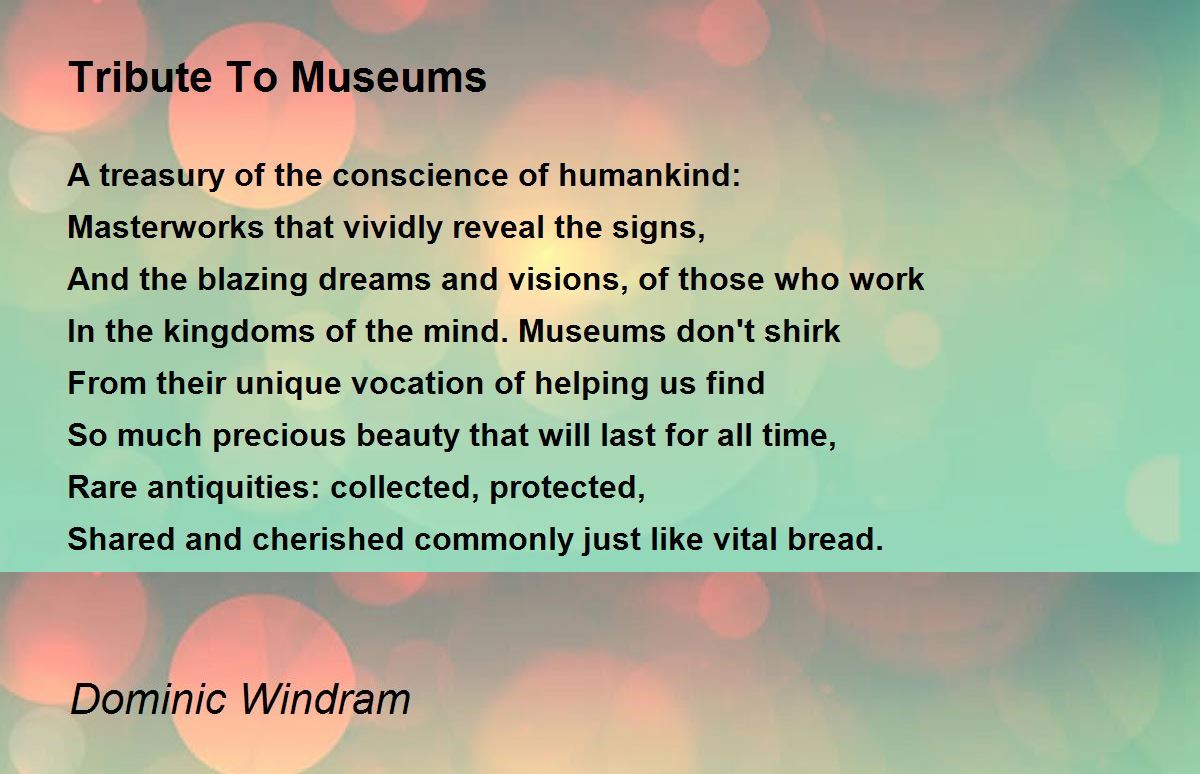 Tribute To Museums

A treasury of the conscience of humankind:
Masterworks that vividly reveal the signs,
And the blazing dreams and visions, of those who work
In the kingdoms of the mind. Museums don't shirk
From their unique vocation of helping us find
So much precious beauty that will last for all time,
Rare antiquities: collected, protected,
Shared and cherished commonly just like vital bread.

Dominic Windram